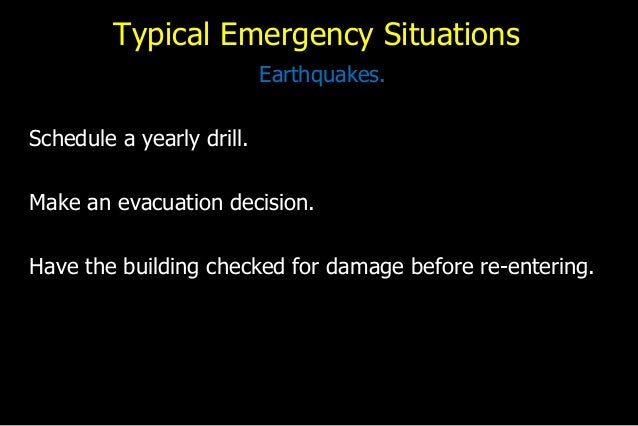 Typical Emergency Situations

Earthquakes.

Schedule a yearly drill.

Make an evacuation decision.

Have the building checked for damage before re-entering.